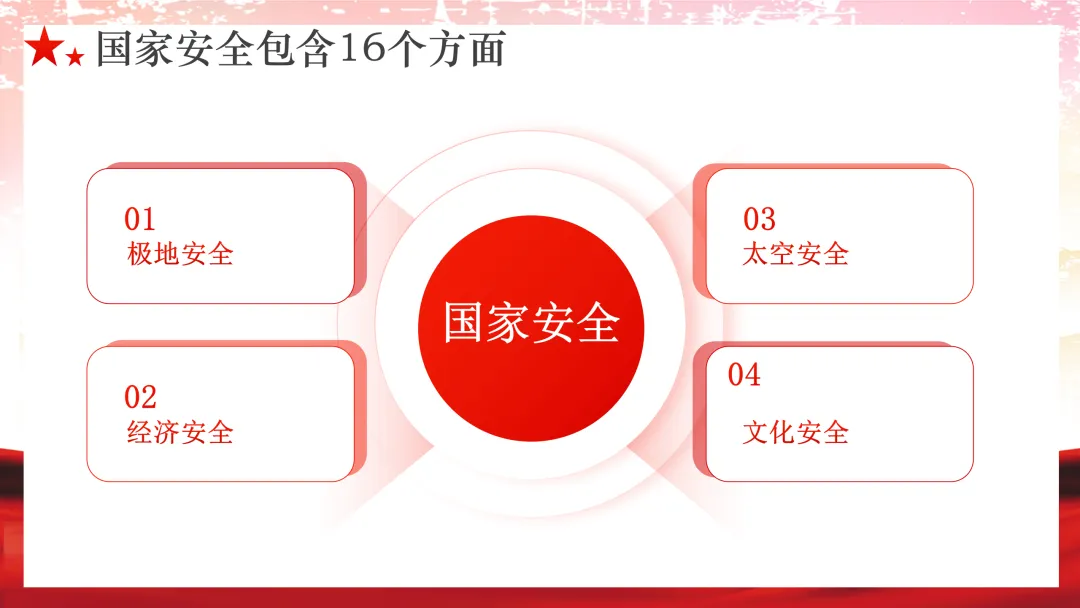 国家安全包含16个方面

01
极地安全

02
经济安全

国家安全

03
太空安全

04
文化安全